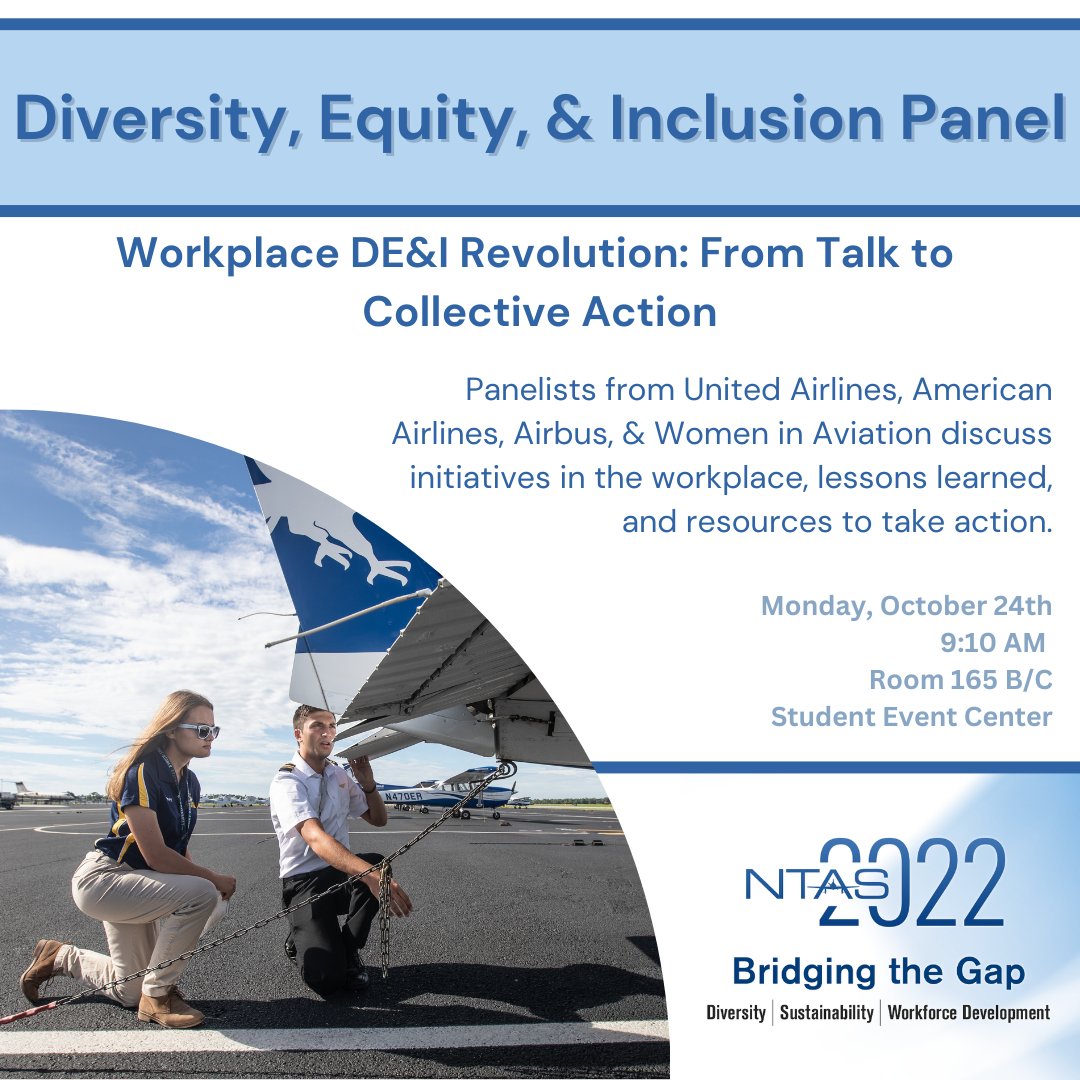 Diversity, Equity, & Inclusion Panel

Workplace DE&I Revolution: From Talk to Collective Action

Panelists from United Airlines, American Airlines, Airbus, & Women in Aviation discuss initiatives in the workplace, lessons learned, and resources to take action.

Monday, October 24th
9:10 AM
Room 165 B/C
Student Event Center

N470ER

NTAS 2022
Bridging the Gap
Diversity | Sustainability | Workforce Development